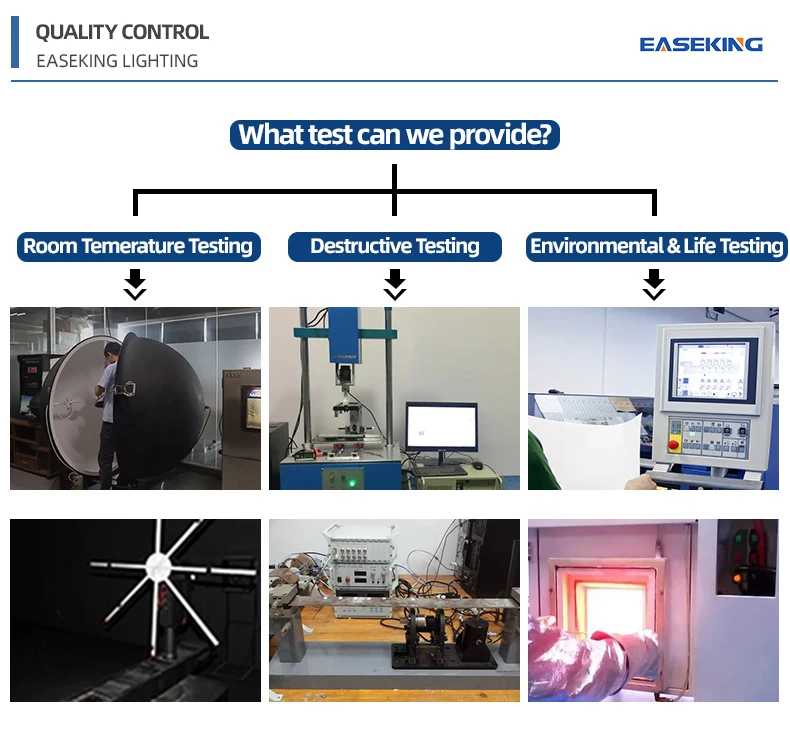 QUALITY CONTROL
EASEKING LIGHTING

EASEKING

What test can we provide?

Room Temerature Testing

Destructive Testing

Environmental & Life Testing